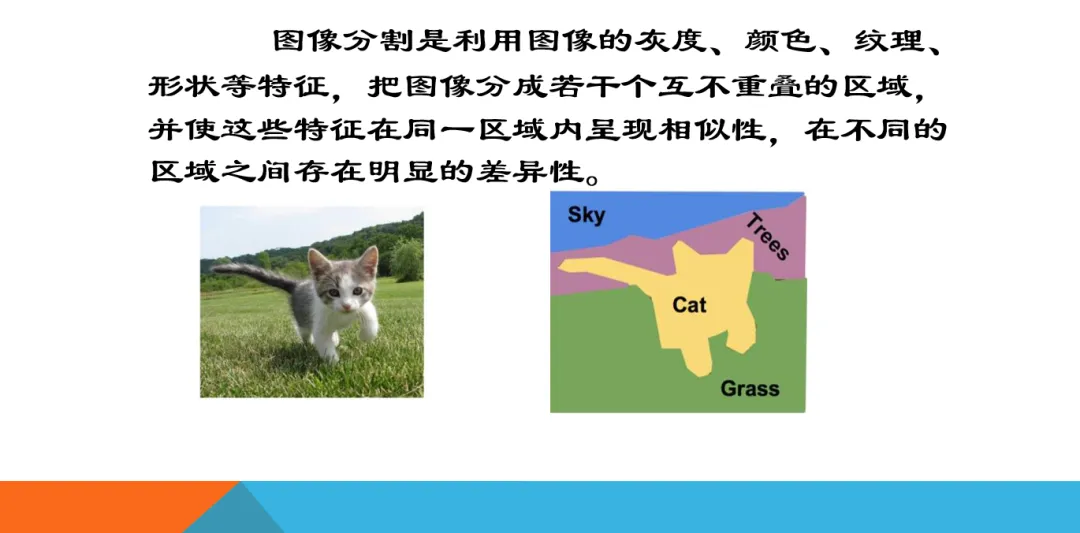 图像分割是利用图像的灰度、颜色、纹理、形状等特征，把图像分成若干个互不重叠的区域，并使这些特征在同一区域内呈现相似性，在不同的区域之间存在明显的差异性。

Sky

Trees

Cat

Grass